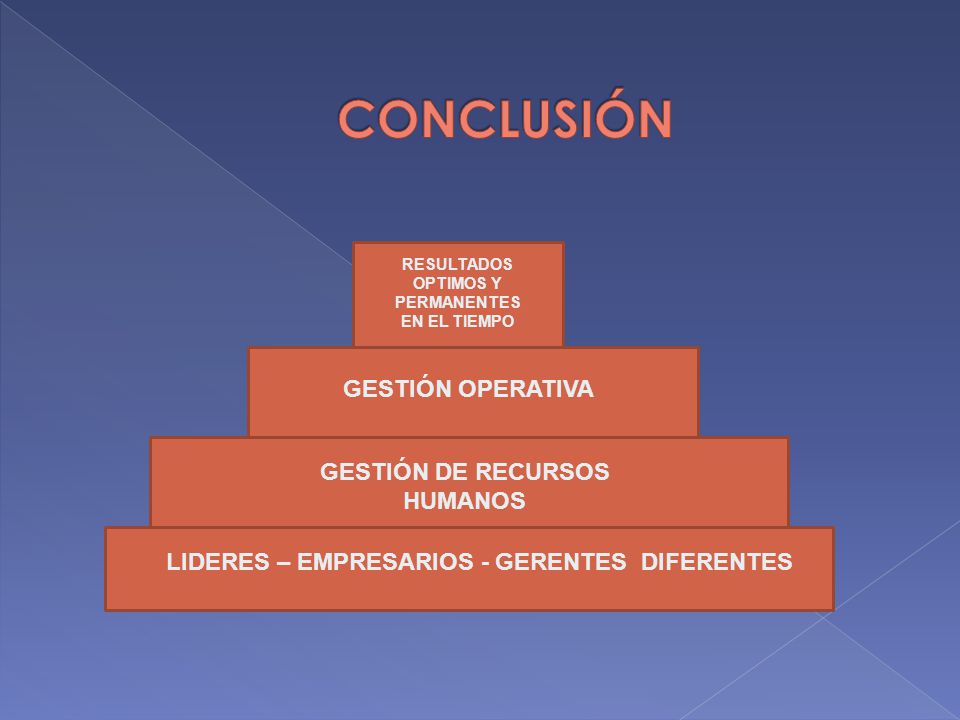 CONCLUSIÓN

RESULTADOS OPTIMOS Y PERMANENTES EN EL TIEMPO

GESTIÓN OPERATIVA

GESTIÓN DE RECURSOS HUMANOS

LIDERES – EMPRESARIOS - GERENTES DIFERENTES